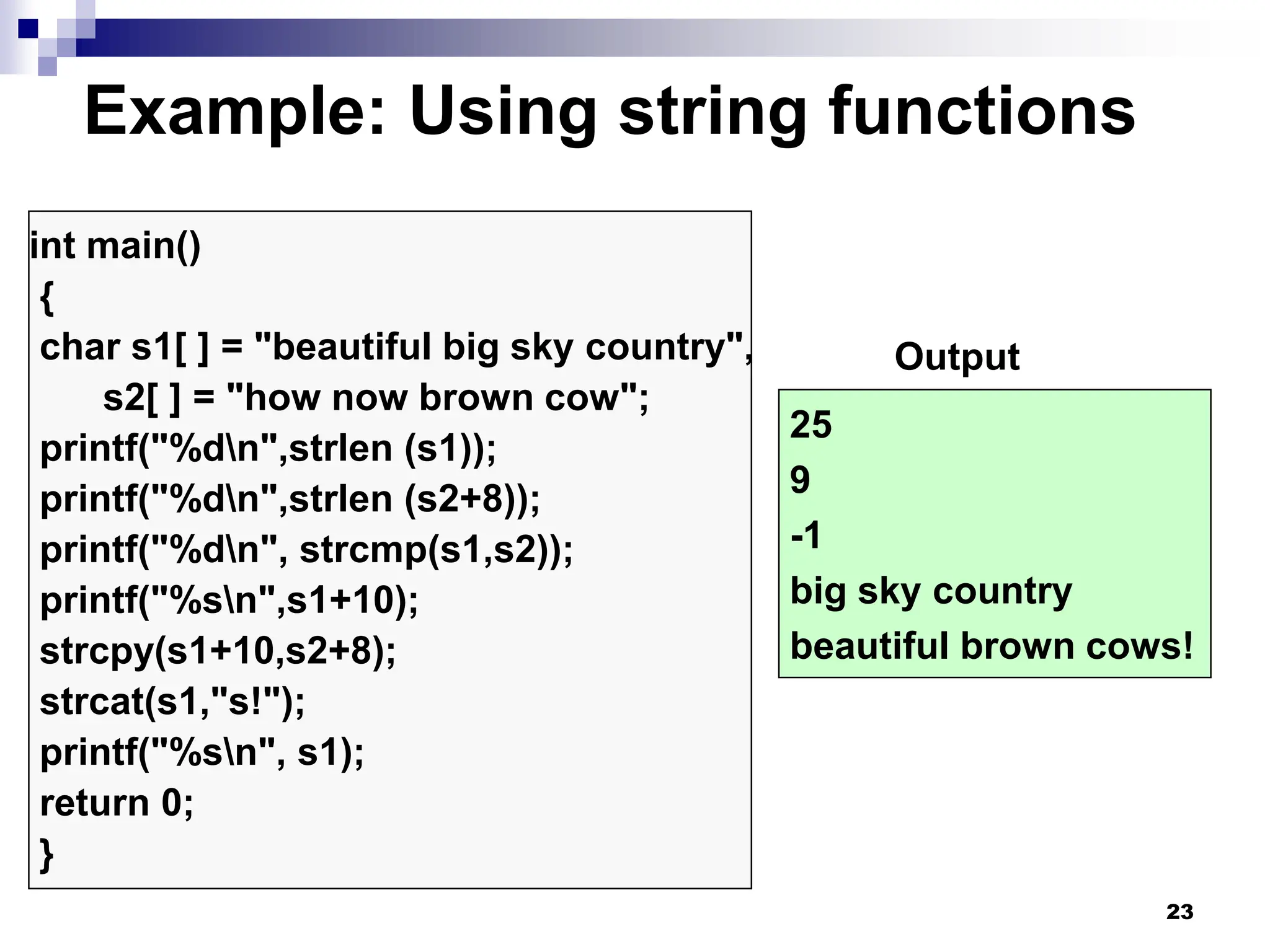 Example: Using string functions

int main()
{
char s1[ ] = "beautiful big sky country",
s2[ ] = "how now brown cow";
printf("%d\n",strlen (s1));
printf("%d\n",strlen (s2+8));
printf("%d\n", strcmp(s1,s2));
printf("%s\n",s1+10);
strcpy(s1+10,s2+8);
strcat(s1,"s!");
printf("%s\n", s1);
return 0;
}

Output

25
9
-1
big sky country
beautiful brown cows!

23